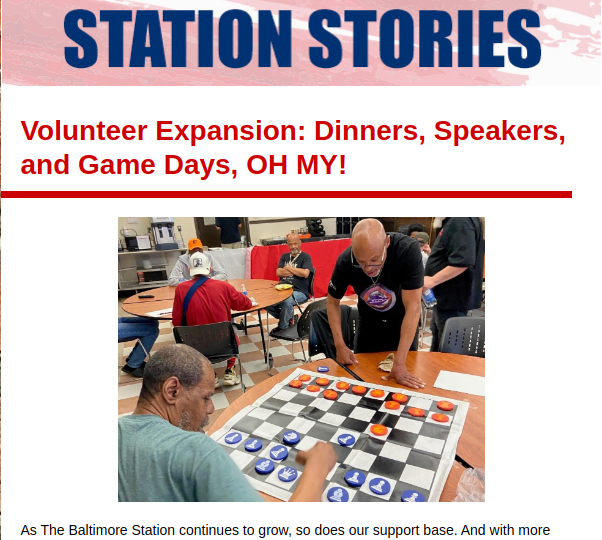 STATION STORIES

Volunteer Expansion: Dinners, Speakers, and Game Days, OH MY!

As The Baltimore Station continues to grow, so does our support base. And with more